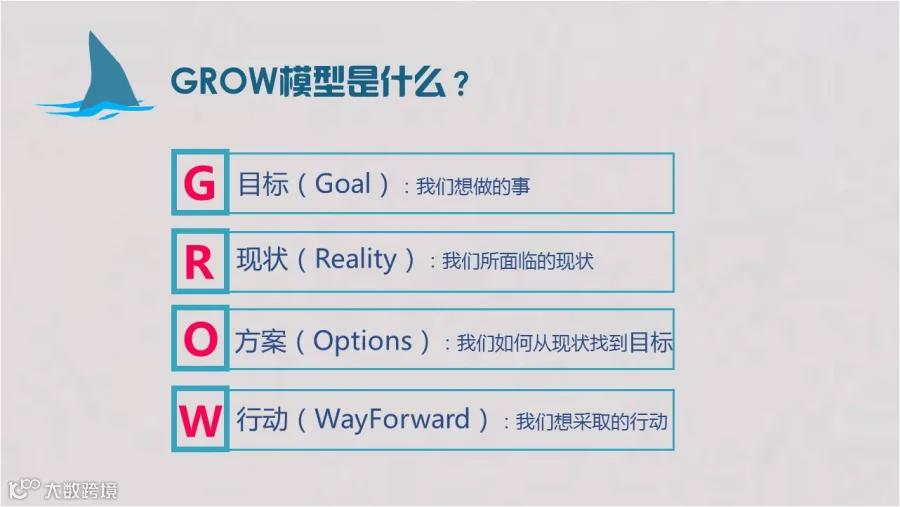 GROW模型是什么？

G 目标（Goal）：我们想做的事

R 现状（Reality）：我们所面临的现状

O 方案（Options）：我们如何从现状找到目标

W 行动（WayForward）：我们想采取的行动

大数跨境